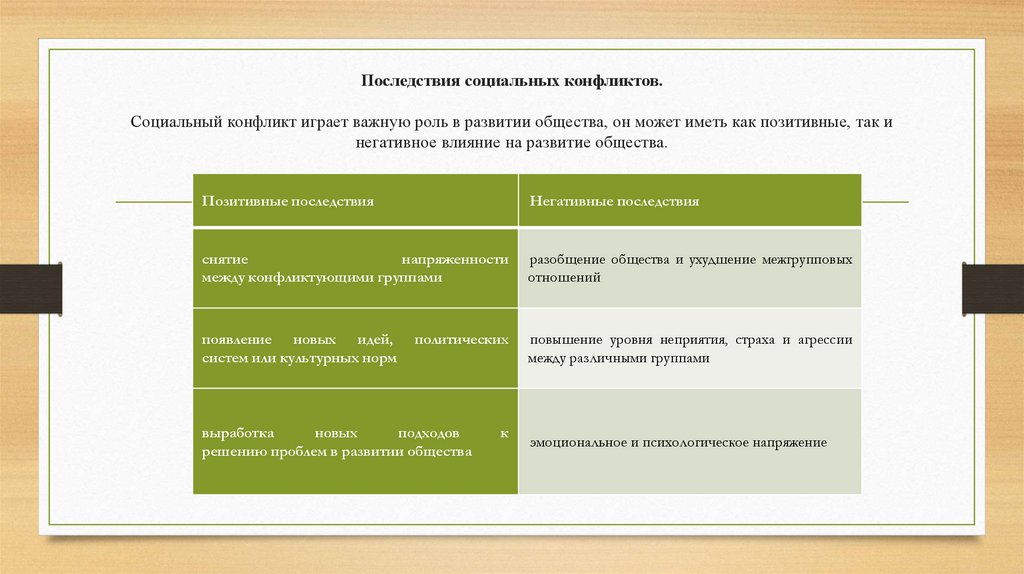 Последствия социальных конфликтов.

Социальный конфликт играет важную роль в развитии общества, он может иметь как позитивные, так и негативное влияние на развитие общества.

| Позитивные последствия | Негативные последствия |
|---|---|
| снятие напряженности между конфликтующими группами | разобщение общества и ухудшение межгрупповых отношений |
| появление новых идей, политических систем или культурных норм | повышение уровня неприятия, страха и агрессии между различными группами |
| выработка новых подходов к решению проблем в развитии общества | эмоциональное и психологическое напряжение |